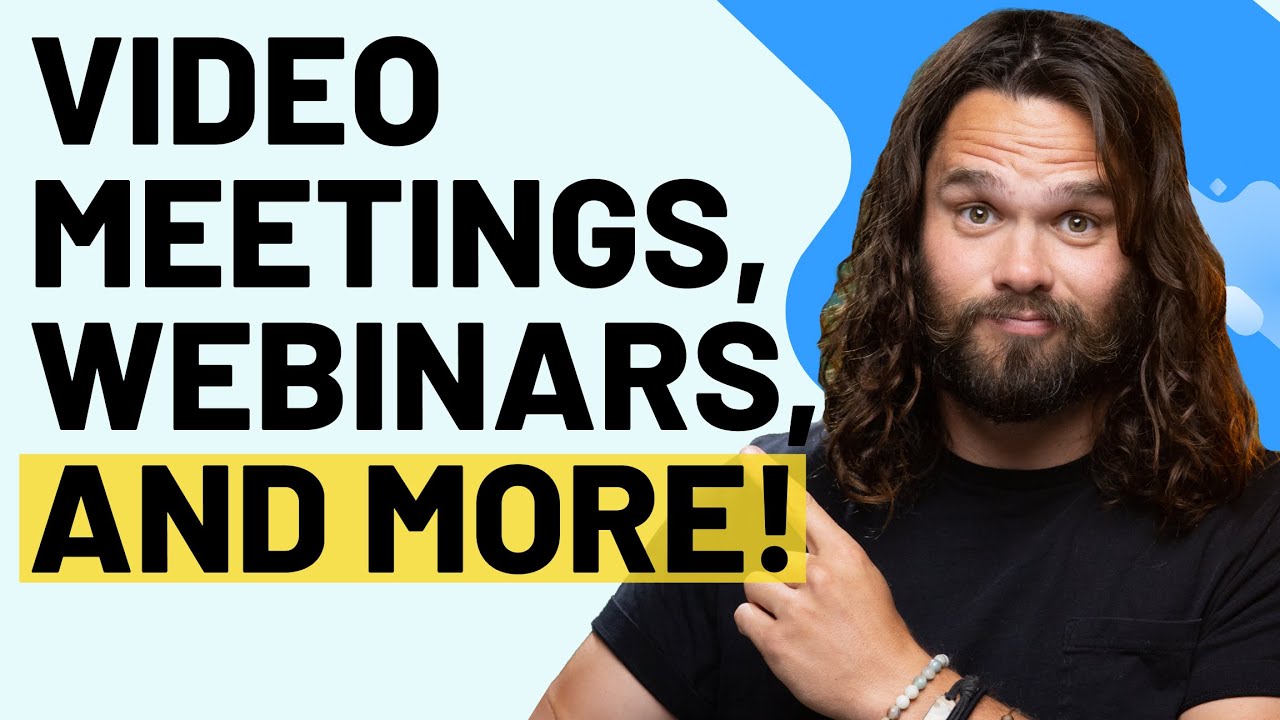 VIDEO MEETINGS, WEBINARS, AND MORE!